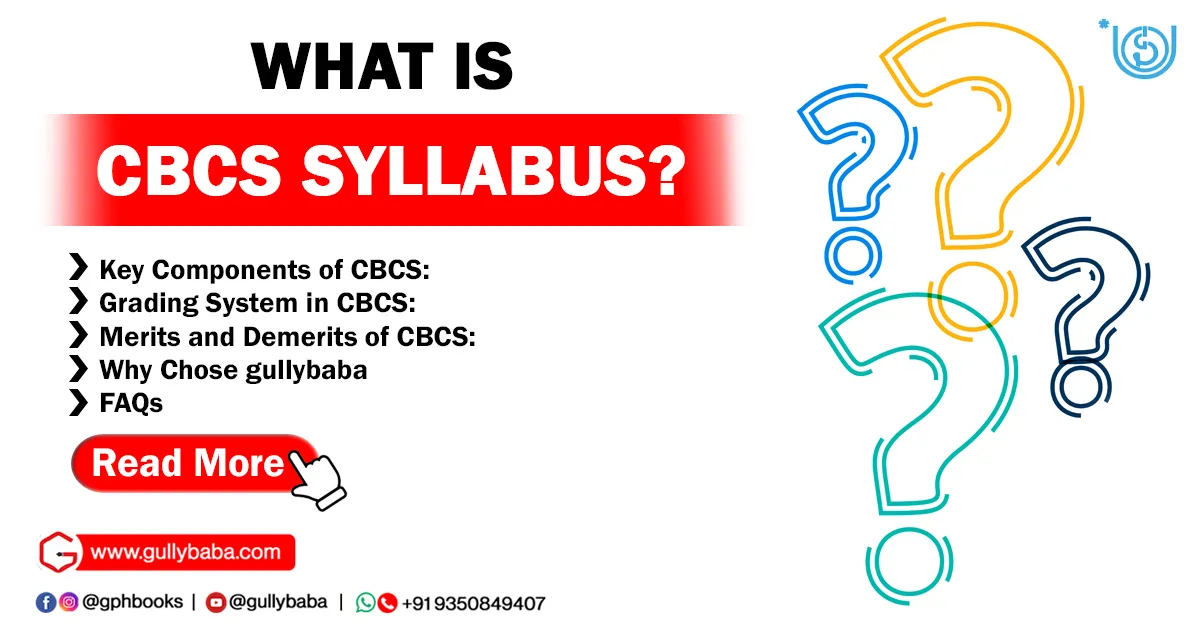 WHAT IS

CBCS SYLLABUS?

❯ Key Components of CBCS:
❯ Grading System in CBCS:
❯ Merits and Demerits of CBCS:
❯ Why Chose gullybaba
❯ FAQs

Read More

www.gullybaba.com

@gphbooks | @gullybaba | +91 9350849407